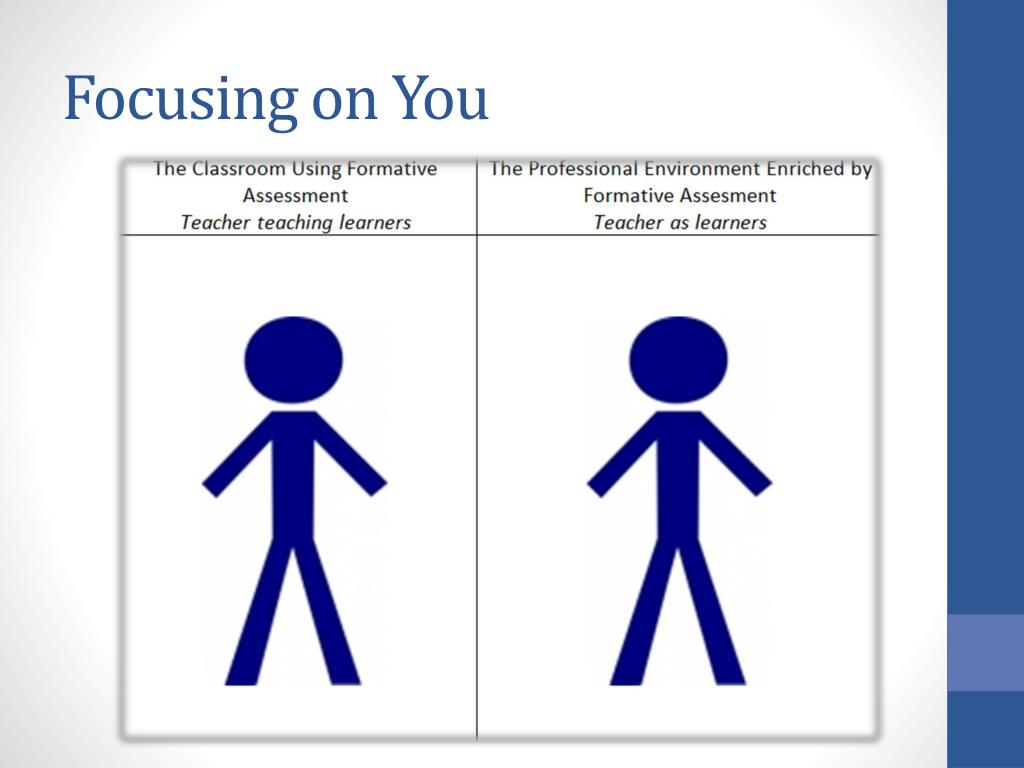 Focusing on You

| The Classroom Using Formative Assessment *Teacher teaching learners* | The Professional Environment Enriched by Formative Assesment *Teacher as learners* |
|---|---|
| | |